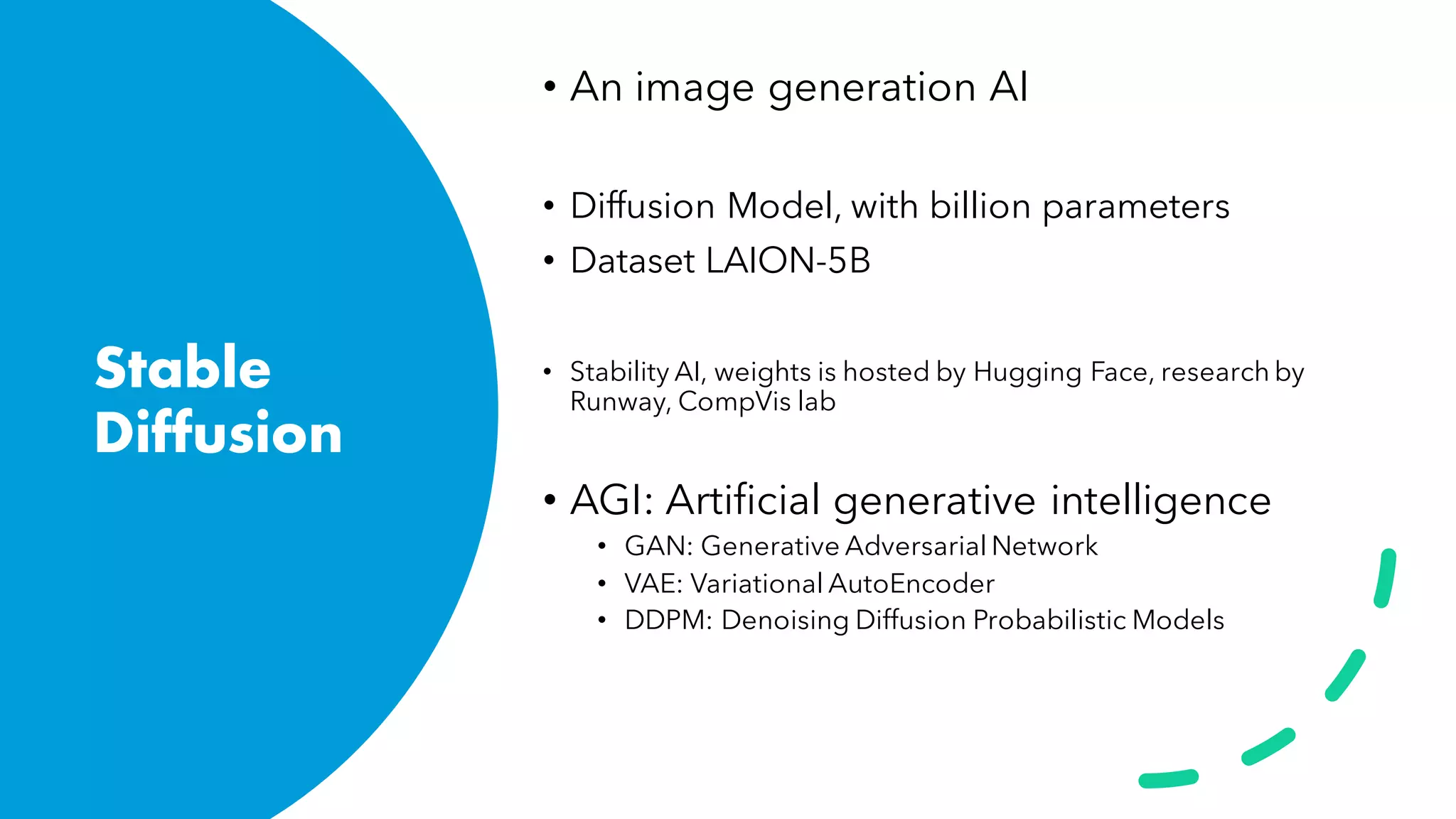 Stable Diffusion

• An image generation AI

• Diffusion Model, with billion parameters
• Dataset LAION-5B

• Stability AI, weights is hosted by Hugging Face, research by Runway, CompVis lab

• AGI: Artificial generative intelligence
  • GAN: Generative Adversarial Network
  • VAE: Variational AutoEncoder
  • DDPM: Denoising Diffusion Probabilistic Models